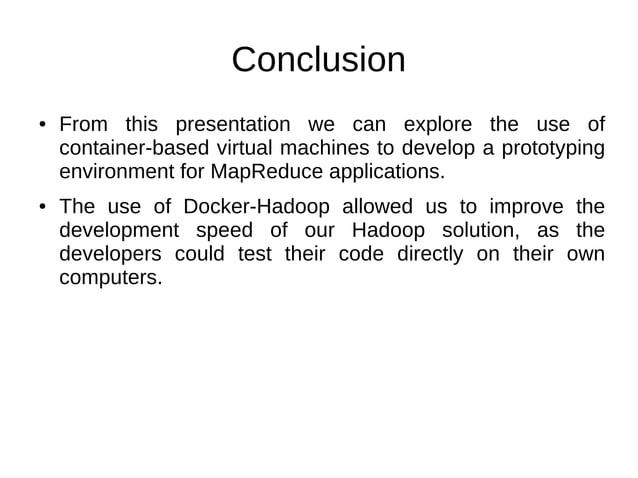 Conclusion

• From this presentation we can explore the use of container-based virtual machines to develop a prototyping environment for MapReduce applications.

• The use of Docker-Hadoop allowed us to improve the development speed of our Hadoop solution, as the developers could test their code directly on their own computers.